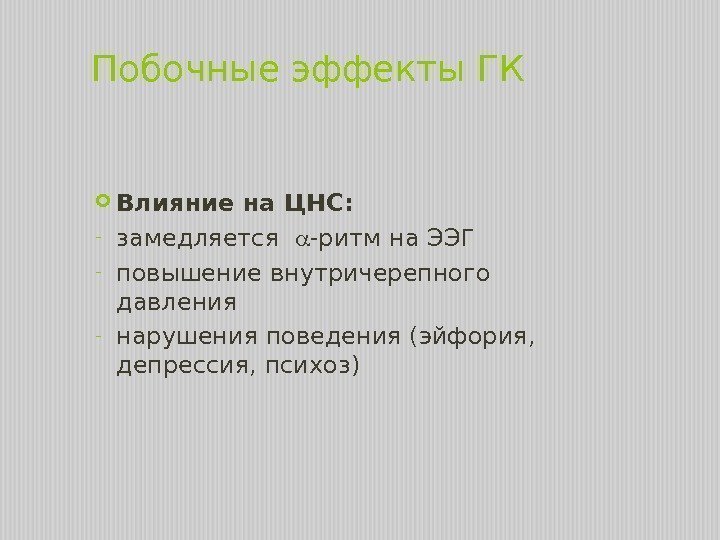 Побочные эффекты ГК

Влияние на ЦНС:
- замедляется $\alpha$-ритм на ЭЭГ
- повышение внутричерепного давления
- нарушения поведения (эйфория, депрессия, психоз)